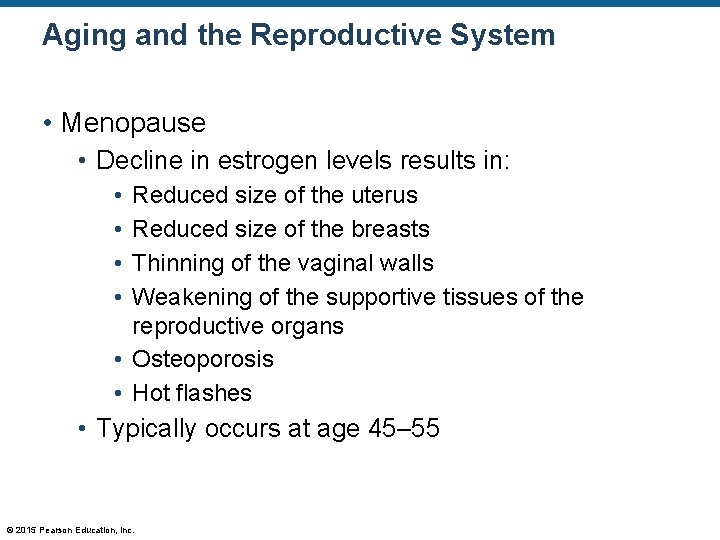 Aging and the Reproductive System

• Menopause
  • Decline in estrogen levels results in:
    • Reduced size of the uterus
    • Reduced size of the breasts
    • Thinning of the vaginal walls
    • Weakening of the supportive tissues of the reproductive organs
    • Osteoporosis
    • Hot flashes
  • Typically occurs at age 45–55

© 2015 Pearson Education, Inc.